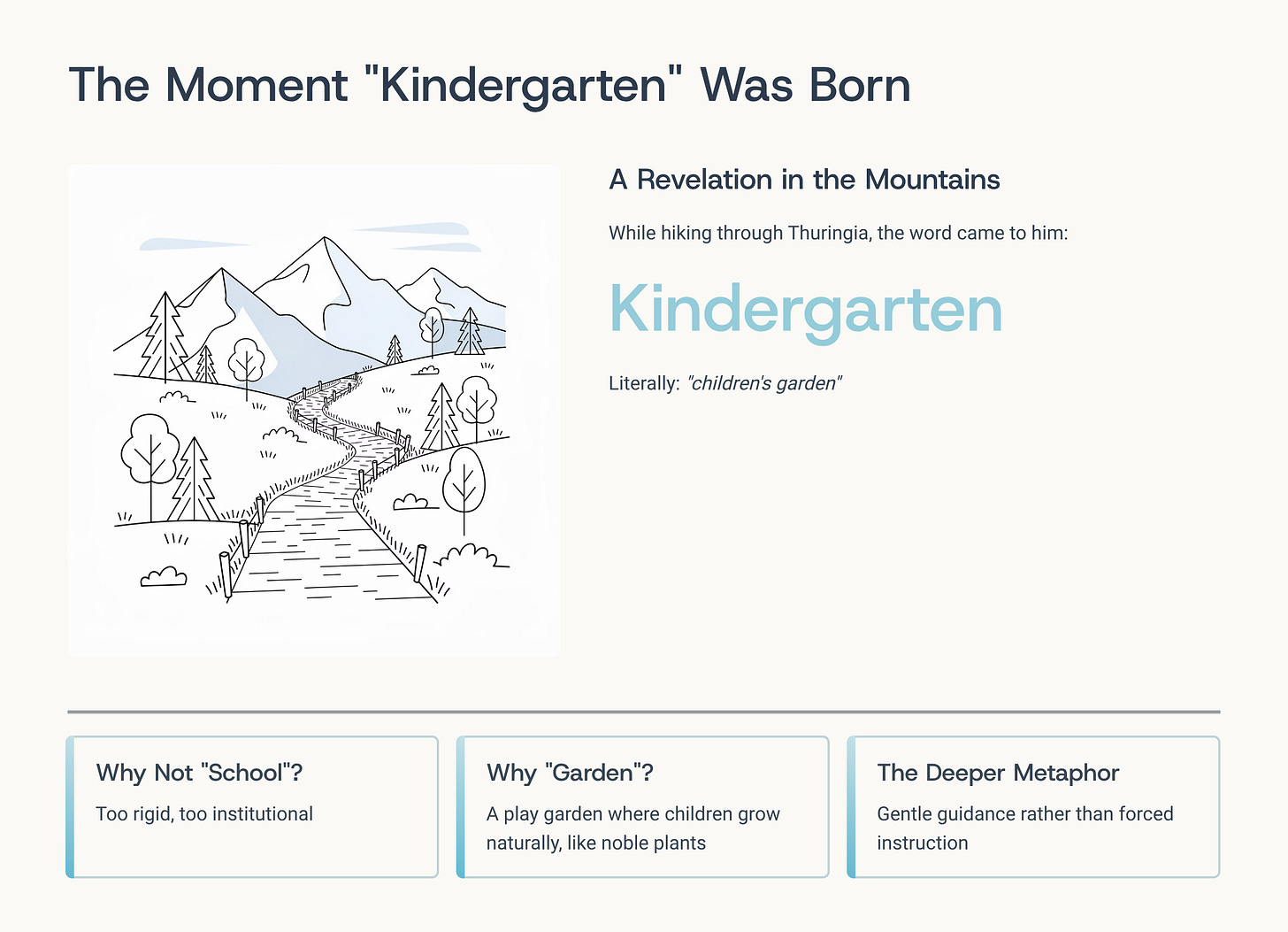 The Moment "Kindergarten" Was Born

A Revelation in the Mountains

While hiking through Thuringia, the word came to him:

Kindergarten

Literally: "children's garden"

Why Not "School"?

Too rigid, too institutional

Why "Garden"?

A play garden where children grow naturally, like noble plants

The Deeper Metaphor

Gentle guidance rather than forced instruction